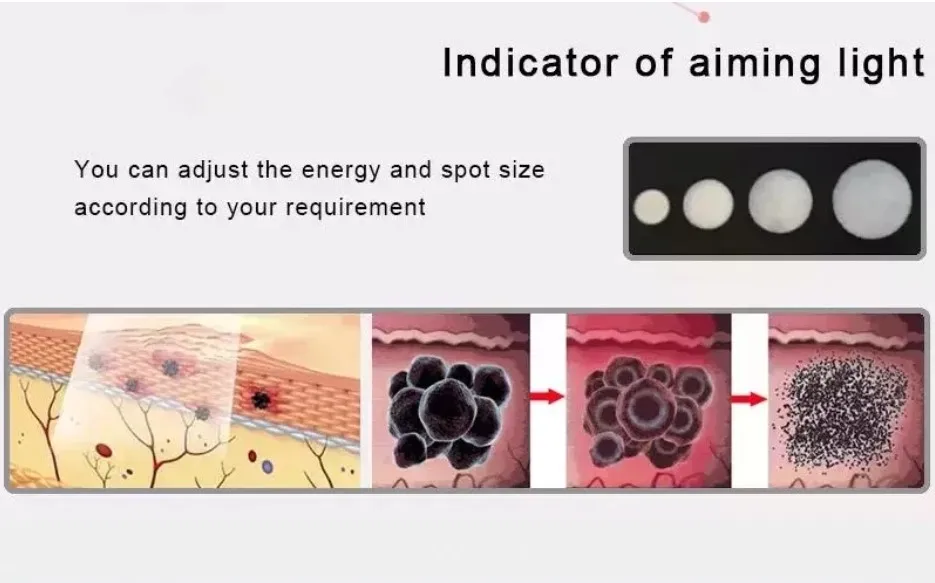 Indicator of aiming light

You can adjust the energy and spot size according to your requirement